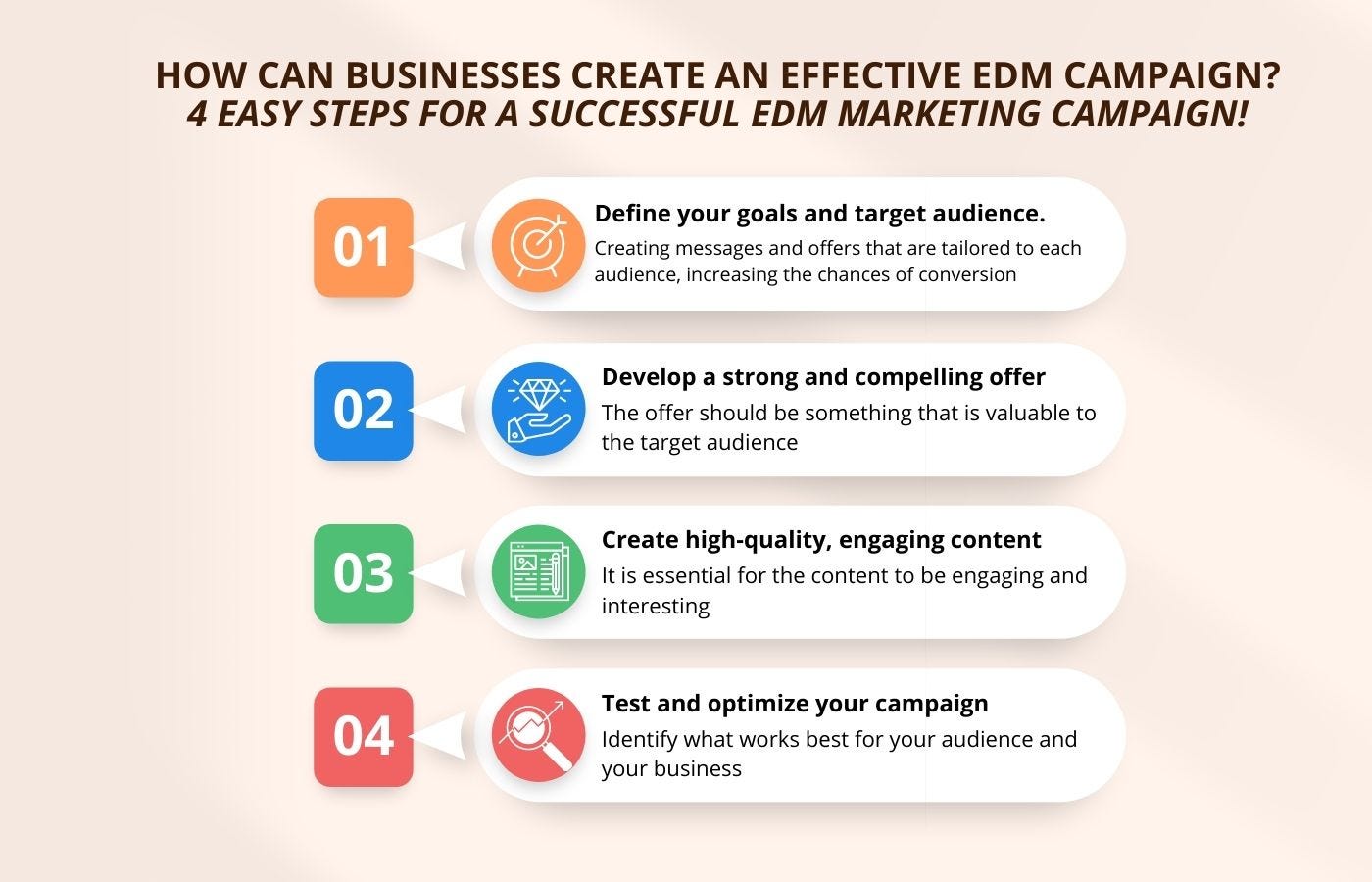 HOW CAN BUSINESSES CREATE AN EFFECTIVE EDM CAMPAIGN?
4 EASY STEPS FOR A SUCCESSFUL EDM MARKETING CAMPAIGN!

01
Define your goals and target audience.
Creating messages and offers that are tailored to each audience, increasing the chances of conversion

02
Develop a strong and compelling offer
The offer should be something that is valuable to the target audience

03
Create high-quality, engaging content
It is essential for the content to be engaging and interesting

04
Test and optimize your campaign
Identify what works best for your audience and your business